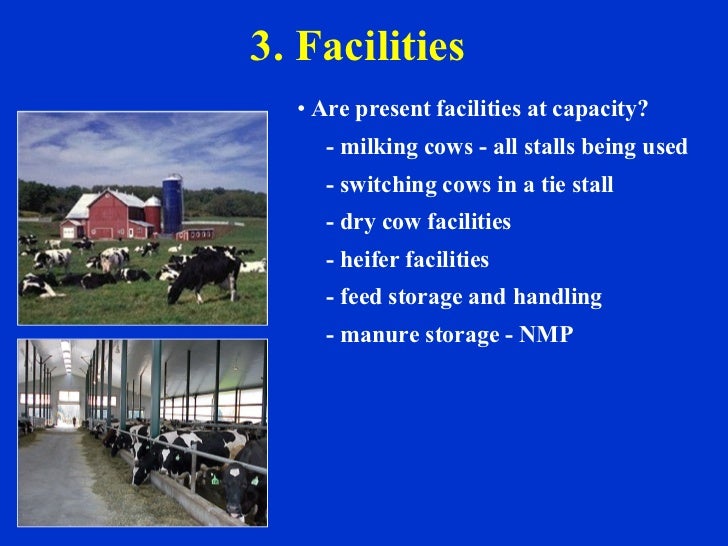 3. Facilities

• Are present facilities at capacity?

- milking cows - all stalls being used

- switching cows in a tie stall

- dry cow facilities

- heifer facilities

- feed storage and handling

- manure storage - NMP